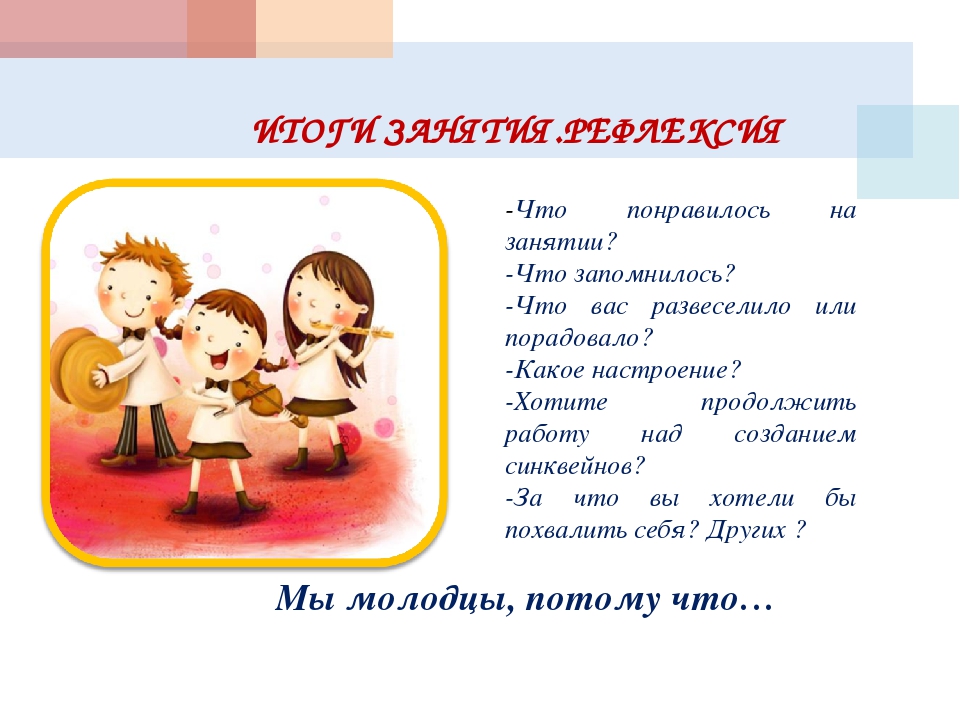 ИТОГИ ЗАНЯТИЯ.РЕФЛЕКСИЯ

-Что понравилось на занятии?
-Что запомнилось?
-Что вас развеселило или порадовало?
-Какое настроение?
-Хотите продолжить работу над созданием синквейнов?
-За что вы хотели бы похвалить себя? Других ?

Мы молодцы, потому что…